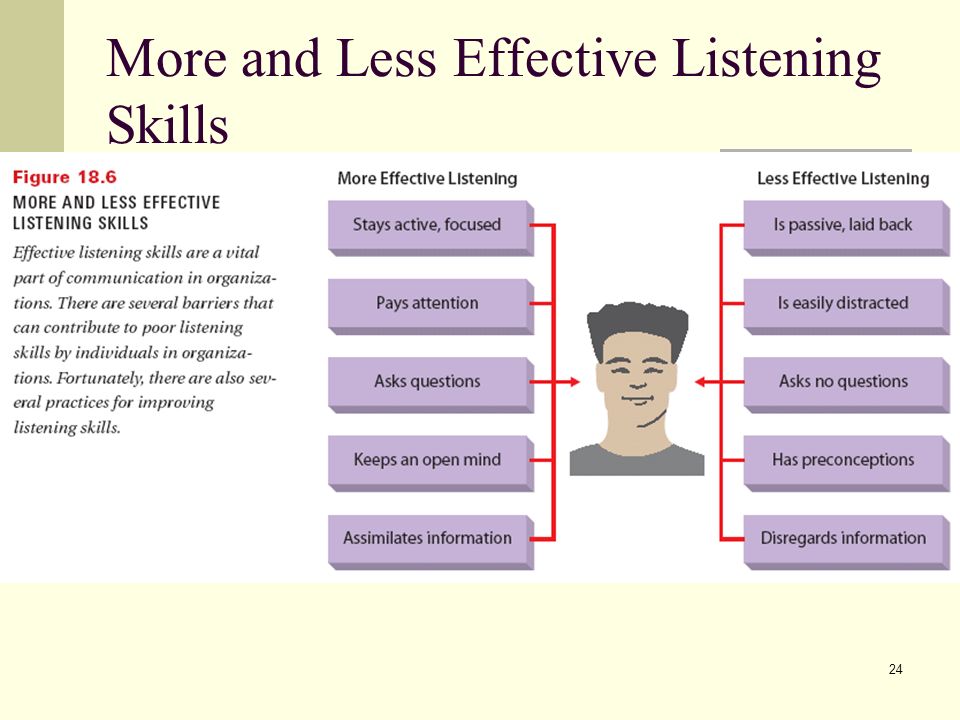 More and Less Effective Listening Skills

Figure 18.6
MORE AND LESS EFFECTIVE LISTENING SKILLS
Effective listening skills are a vital part of communication in organizations. There are several barriers that can contribute to poor listening skills by individuals in organizations. Fortunately, there are also several practices for improving listening skills.

More Effective Listening
Stays active, focused
Pays attention
Asks questions
Keeps an open mind
Assimilates information

Less Effective Listening
Is passive, laid back
Is easily distracted
Asks no questions
Has preconceptions
Disregards information

24